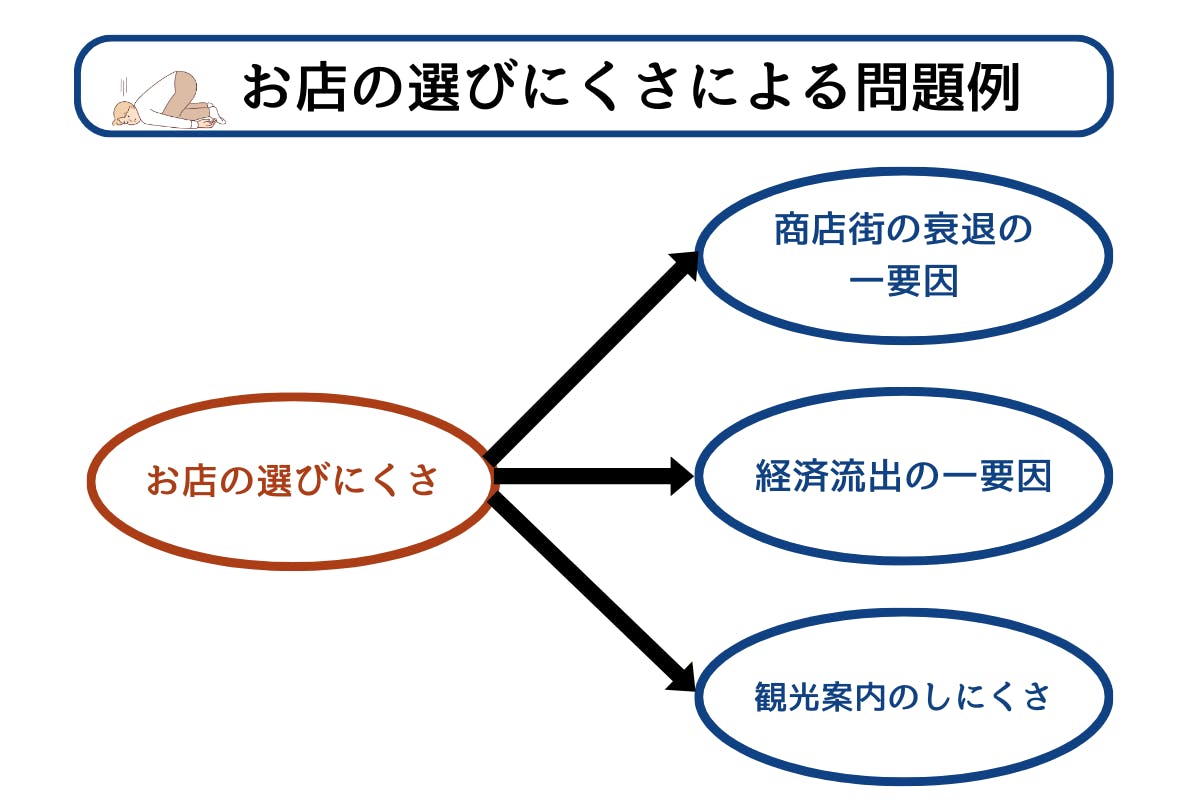 お店の選びにくさによる問題例

お店の選びにくさ

商店街の衰退の一要因

経済流出の一要因

観光案内のしにくさ